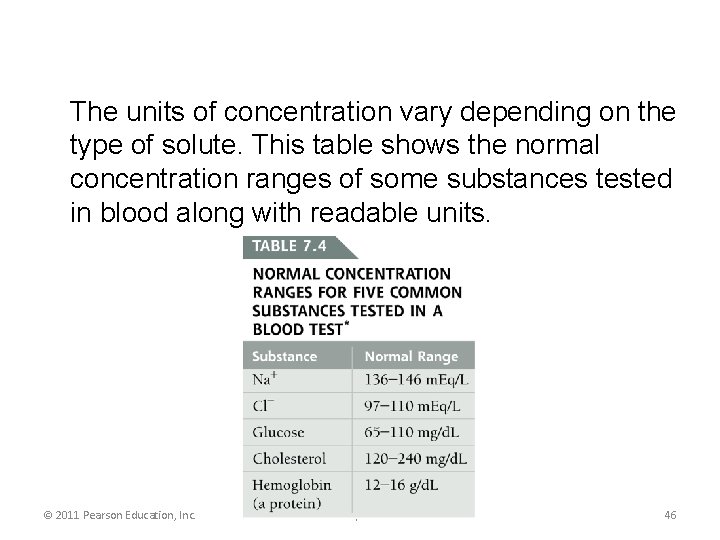 The units of concentration vary depending on the type of solute. This table shows the normal concentration ranges of some substances tested in blood along with readable units.

TABLE 7.4

NORMAL CONCENTRATION RANGES FOR FIVE COMMON SUBSTANCES TESTED IN A BLOOD TEST*

| Substance | Normal Range |
|---|---|
| $Na^+$ | 136–146 mEq/L |
| $Cl^-$ | 97–110 mEq/L |
| Glucose | 65–110 mg/dL |
| Cholesterol | 120–240 mg/dL |
| Hemoglobin (a protein) | 12–16 g/dL |

© 2011 Pearson Education, Inc.

46